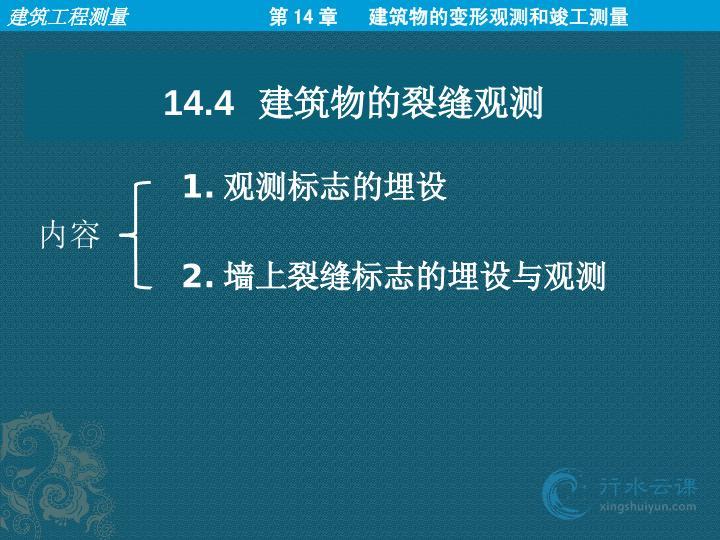 建筑工程测量 第 14 章 建筑物的变形观测和竣工测量

14.4 建筑物的裂缝观测

内容

1. 观测标志的埋设

2. 墙上裂缝标志的埋设与观测

行水云课
xingshuiyun.com